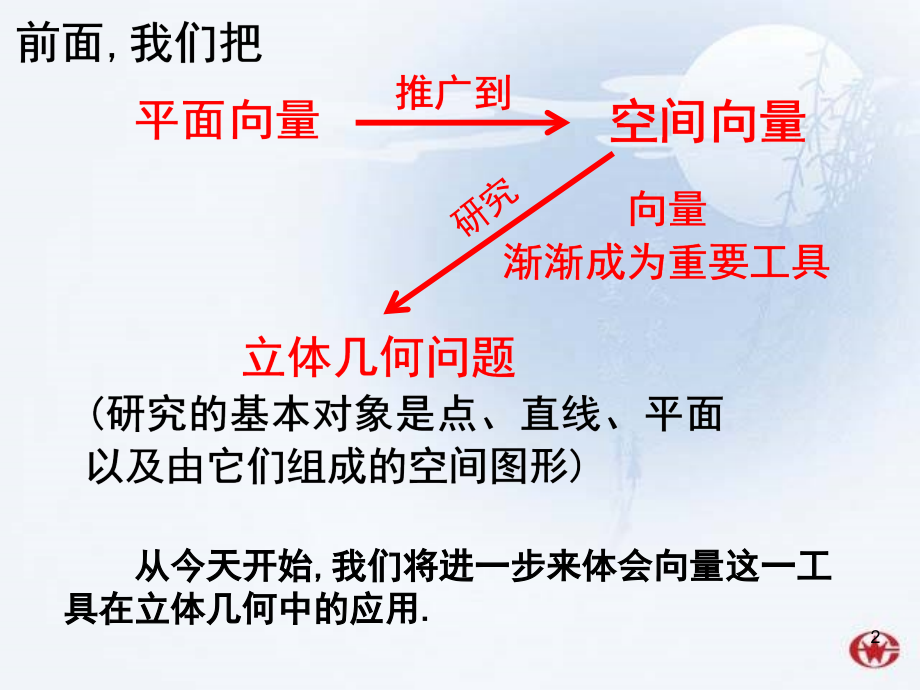 前面, 我们把

平面向量 推广到 空间向量

研究

向量
渐渐成为重要工具

立体几何问题
（研究的基本对象是点、直线、平面以及由它们组成的空间图形）

从今天开始, 我们将进一步来体会向量这一工具在立体几何中的应用.

2